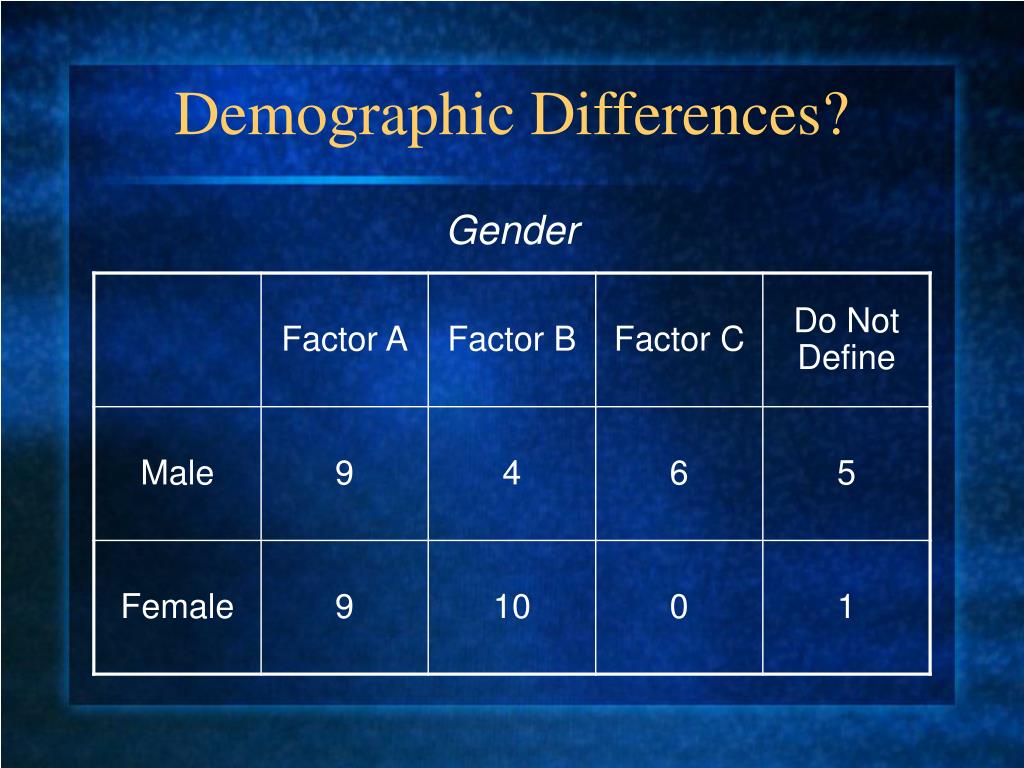 Demographic Differences?

Gender

| | Factor A | Factor B | Factor C | Do Not Define |
|---|---|---|---|---|
| Male | 9 | 4 | 6 | 5 |
| Female | 9 | 10 | 0 | 1 |